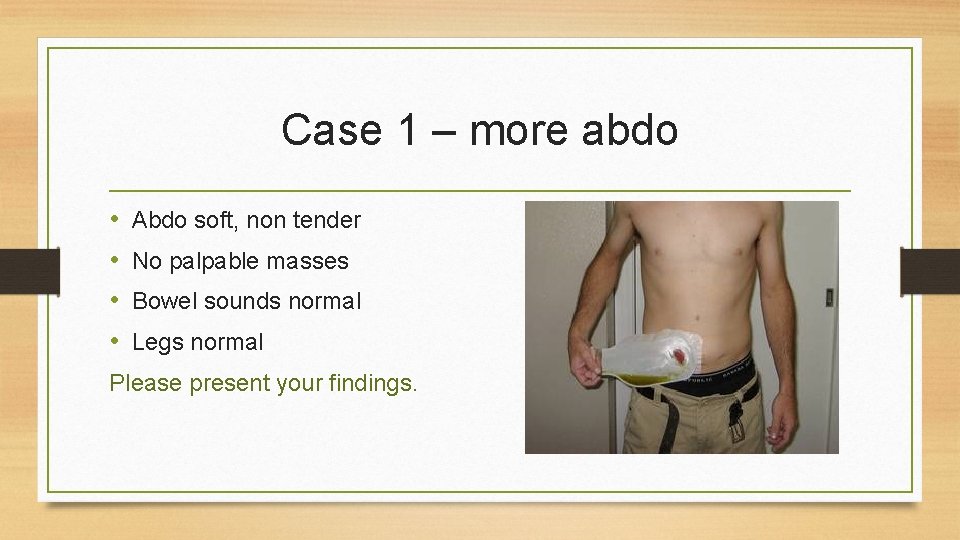 Case 1 – more abdo

• Abdo soft, non tender
• No palpable masses
• Bowel sounds normal
• Legs normal

Please present your findings.